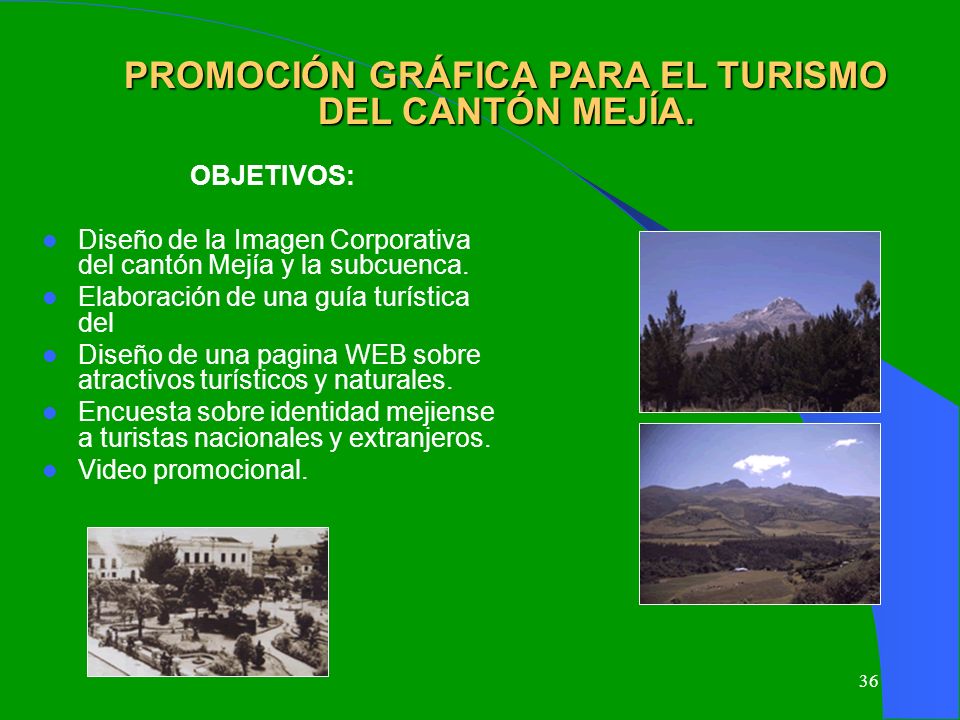 PROMOCIÓN GRÁFICA PARA EL TURISMO DEL CANTÓN MEJÍA.

OBJETIVOS:

- Diseño de la Imagen Corporativa del cantón Mejía y la subcuenca.
- Elaboración de una guía turística del
- Diseño de una pagina WEB sobre atractivos turísticos y naturales.
- Encuesta sobre identidad mejiense a turistas nacionales y extranjeros.
- Video promocional.

36